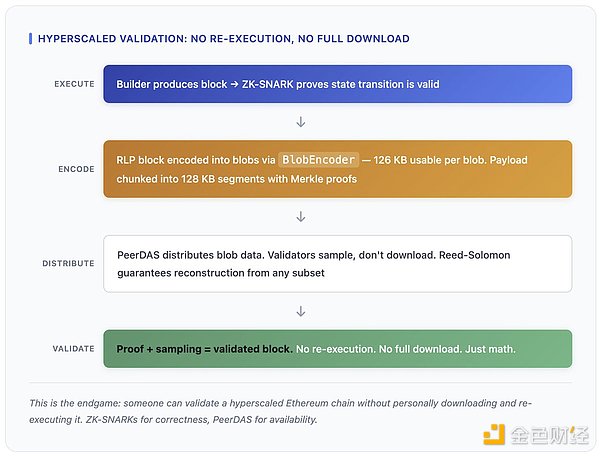 HYPERSCALED VALIDATION: NO RE-EXECUTION, NO FULL DOWNLOAD

EXECUTE

Builder produces block → ZK-SNARK proves state transition is valid

↓

ENCODE

RLP block encoded into blobs via BlobEncoder — 126 KB usable per blob. Payload chunked into 128 KB segments with Merkle proofs

↓

DISTRIBUTE

PeerDAS distributes blob data. Validators sample, don't download. Reed-Solomon guarantees reconstruction from any subset

↓

VALIDATE

Proof + sampling = validated block. No re-execution. No full download. Just math.

This is the endgame: someone can validate a hyperscaled Ethereum chain without personally downloading and re-executing it. ZK-SNARKs for correctness, PeerDAS for availability.

金色财经